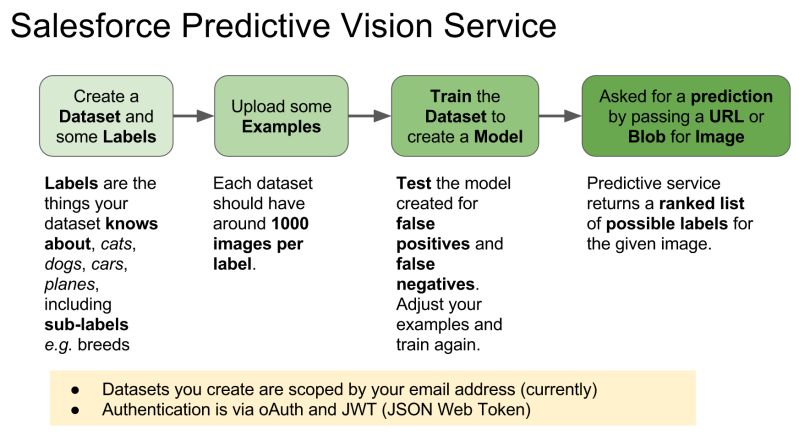 Salesforce Predictive Vision Service

Create a Dataset and some Labels

Upload some Examples

Train the Dataset to create a Model

Asked for a prediction by passing a URL or Blob for Image

Labels are the things your dataset knows about, cats, dogs, cars, planes, including sub-labels e.g. breeds

Each dataset should have around 1000 images per label.

Test the model created for false positives and false negatives. Adjust your examples and train again.

Predictive service returns a ranked list of possible labels for the given image.

● Datasets you create are scoped by your email address (currently)
● Authentication is via oAuth and JWT (JSON Web Token)